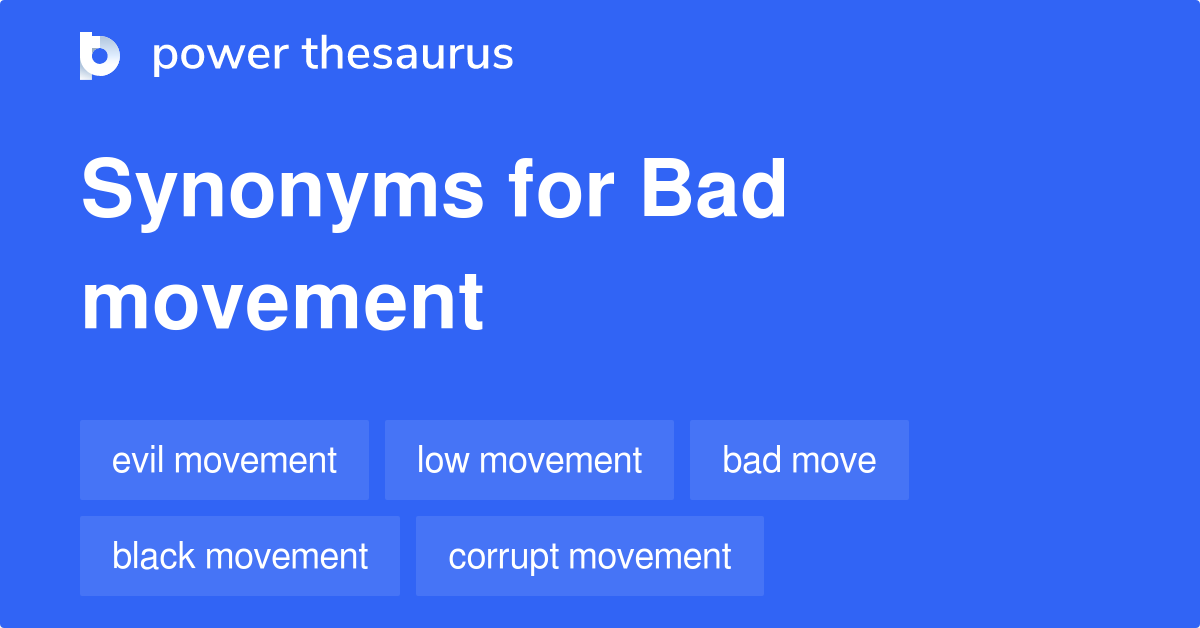 power thesaurus

Synonyms for Bad movement

evil movement
low movement
bad move
black movement
corrupt movement